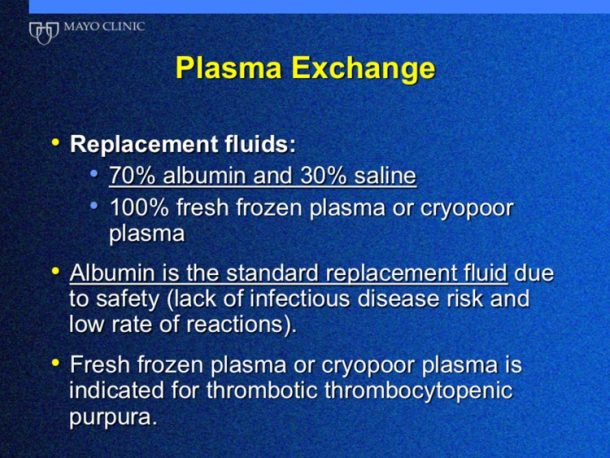 MAYO CLINIC

Plasma Exchange

• Replacement fluids:
  • 70% albumin and 30% saline
  • 100% fresh frozen plasma or cryopoor plasma

• Albumin is the standard replacement fluid due to safety (lack of infectious disease risk and low rate of reactions).

• Fresh frozen plasma or cryopoor plasma is indicated for thrombotic thrombocytopenic purpura.